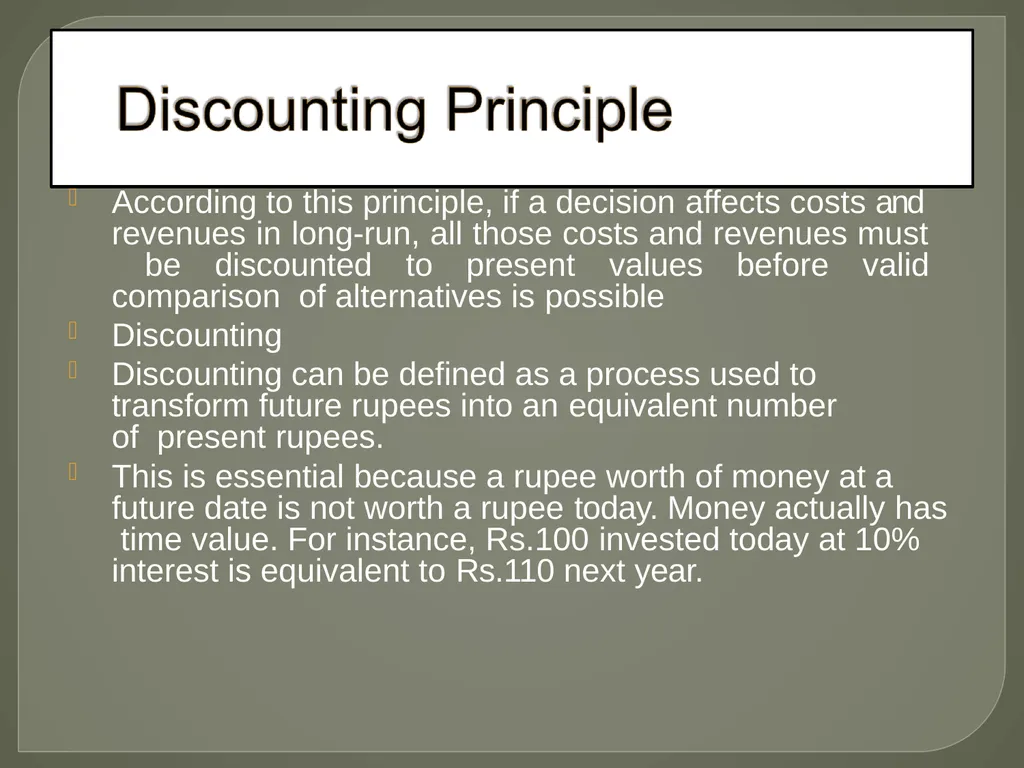 Discounting Principle

According to this principle, if a decision affects costs and revenues in long-run, all those costs and revenues must be discounted to present values before valid comparison of alternatives is possible

Discounting

Discounting can be defined as a process used to transform future rupees into an equivalent number of present rupees.

This is essential because a rupee worth of money at a future date is not worth a rupee today. Money actually has time value. For instance, Rs.100 invested today at 10% interest is equivalent to Rs.110 next year.